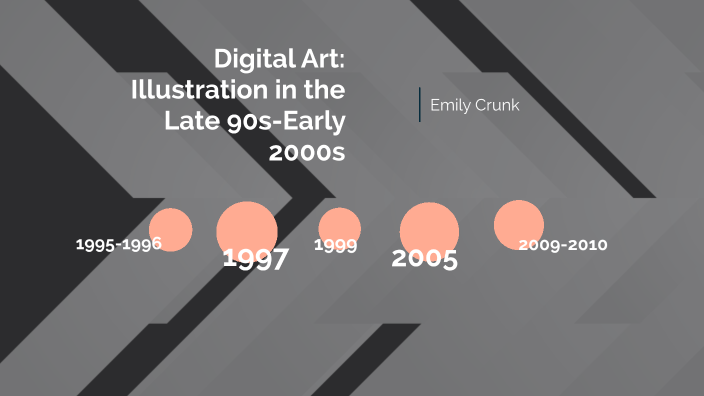 Digital Art: Illustration in the Late 90s-Early 2000s

Emily Crunk

1995-1996

1997

1999

2005

2009-2010